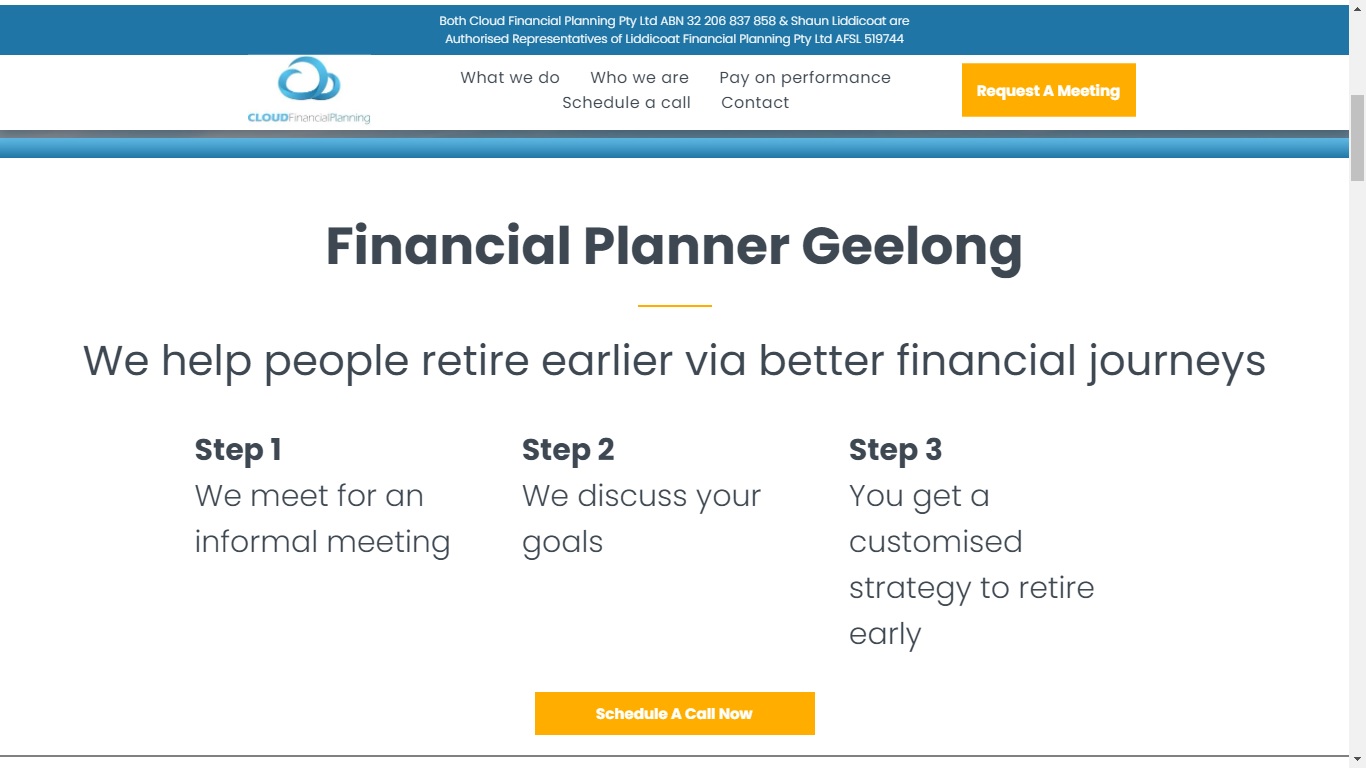 Both Cloud Financial Planning Pty Ltd ABN 32 206 837 858 & Shaun Liddicoat are Authorised Representatives of Liddicoat Financial Planning Pty Ltd AFSL 519744

CLOUDFinancialPlanning

What we do Who we are Pay on performance Schedule a call Contact

Request A Meeting

Financial Planner Geelong

We help people retire earlier via better financial journeys

Step 1
We meet for an informal meeting

Step 2
We discuss your goals

Step 3
You get a customised strategy to retire early

Schedule A Call Now